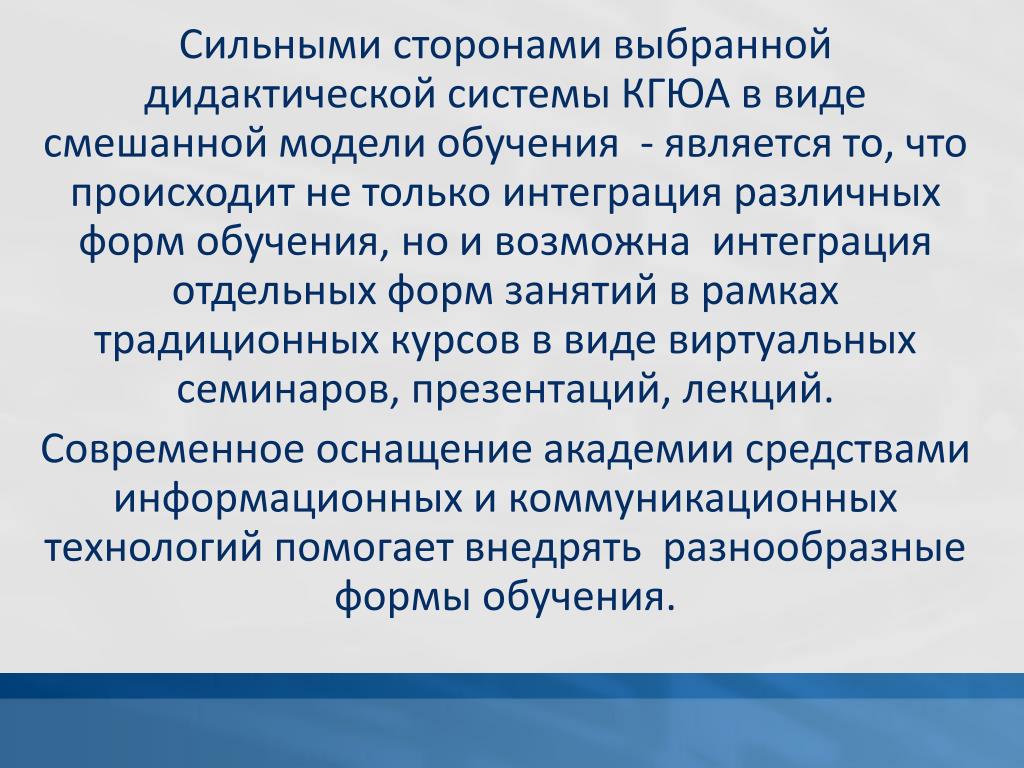 Сильными сторонами выбранной дидактической системы КГЮА в виде смешанной модели обучения  - является то, что происходит не только интеграция различных форм обучения, но и возможна  интеграция отдельных форм занятий в рамках традиционных курсов в виде виртуальных семинаров, презентаций, лекций.

Современное оснащение академии средствами информационных и коммуникационных технологий помогает внедрять  разнообразные формы обучения.